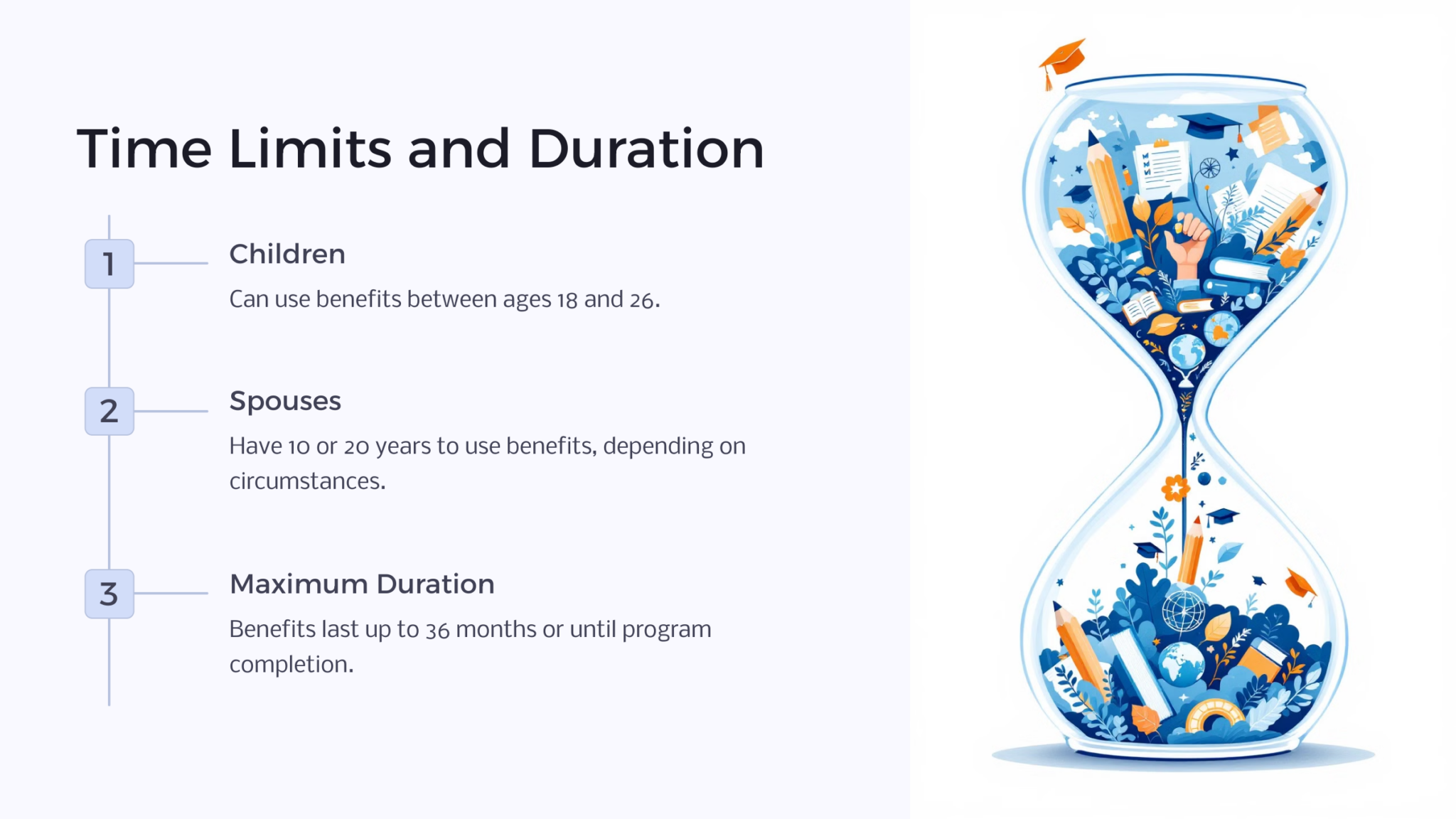 Time Limits and Duration

1

Children

Can use benefits between ages 18 and 26.

2

Spouses

Have 10 or 20 years to use benefits, depending on circumstances.

3

Maximum Duration

Benefits last up to 36 months or until program completion.